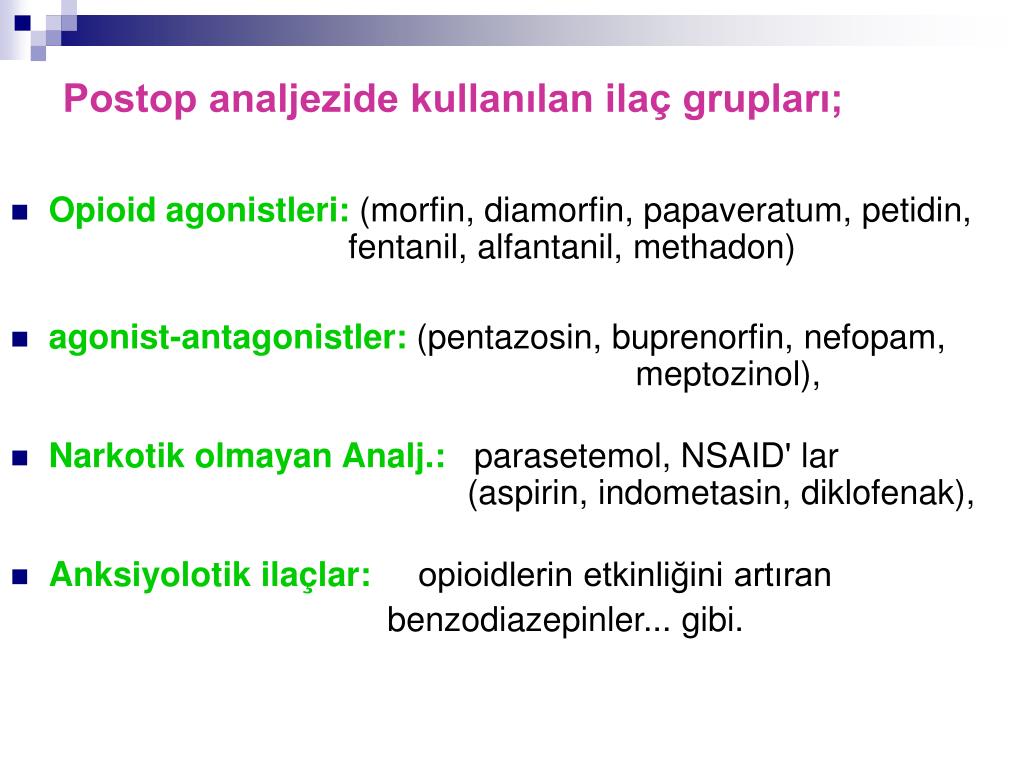 Postop analjezide kullanılan ilaç grupları;

Opioid agonistleri: (morfin, diamorfin, papaveratum, petidin, fentanil, alfantanil, methadon)

agonist-antagonistler: (pentazosin, buprenorfin, nefopam, meptozinol),

Narkotik olmayan Analj.: parasetemol, NSAID' lar (aspirin, indometasin, diklofenak),

Anksiyolotik ilaçlar: opioidlerin etkinliğini artıran benzodiazepinler... gibi.